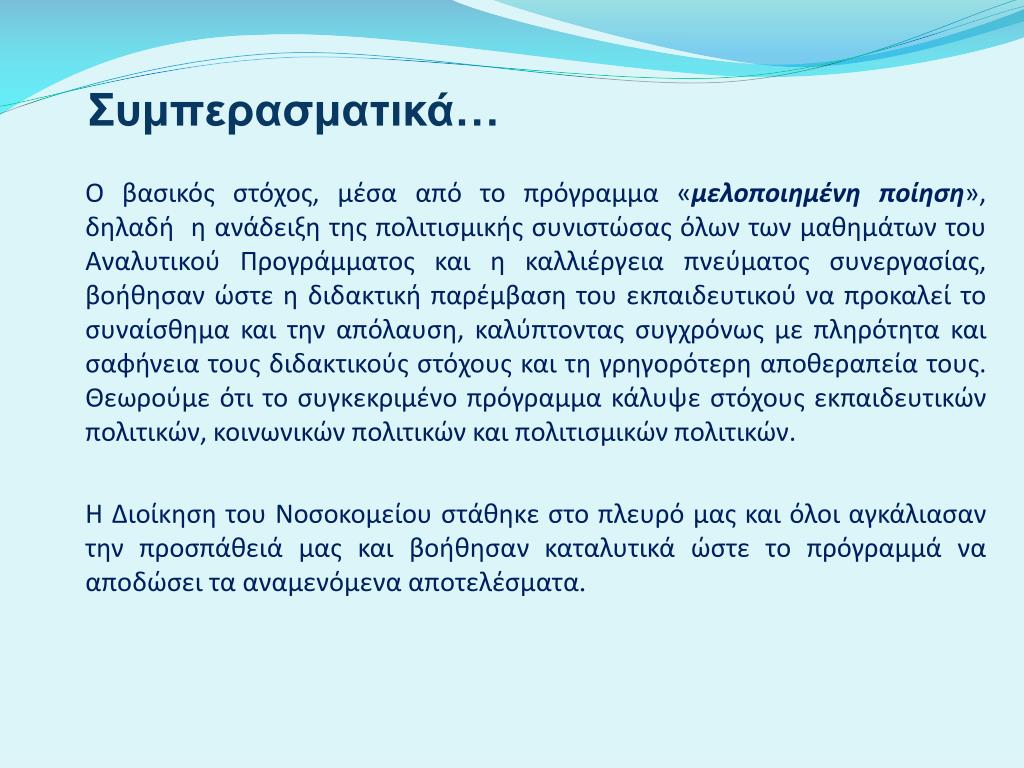 Συμπερασματικά…

Ο βασικός στόχος, μέσα από το πρόγραμμα «μελοποιημένη ποίηση», δηλαδή η ανάδειξη της πολιτισμικής συνιστώσας όλων των μαθημάτων του Αναλυτικού Προγράμματος και η καλλιέργεια πνεύματος συνεργασίας, βοήθησαν ώστε η διδακτική παρέμβαση του εκπαιδευτικού να προκαλεί το συναίσθημα και την απόλαυση, καλύπτοντας συγχρόνως με πληρότητα και σαφήνεια τους διδακτικούς στόχους και τη γρηγορότερη αποθεραπεία τους. Θεωρούμε ότι το συγκεκριμένο πρόγραμμα κάλυψε στόχους εκπαιδευτικών πολιτικών, κοινωνικών πολιτικών και πολιτισμικών πολιτικών.

Η Διοίκηση του Νοσοκομείου στάθηκε στο πλευρό μας και όλοι αγκάλιασαν την προσπάθειά μας και βοήθησαν καταλυτικά ώστε το πρόγραμμά να αποδώσει τα αναμενόμενα αποτελέσματα.